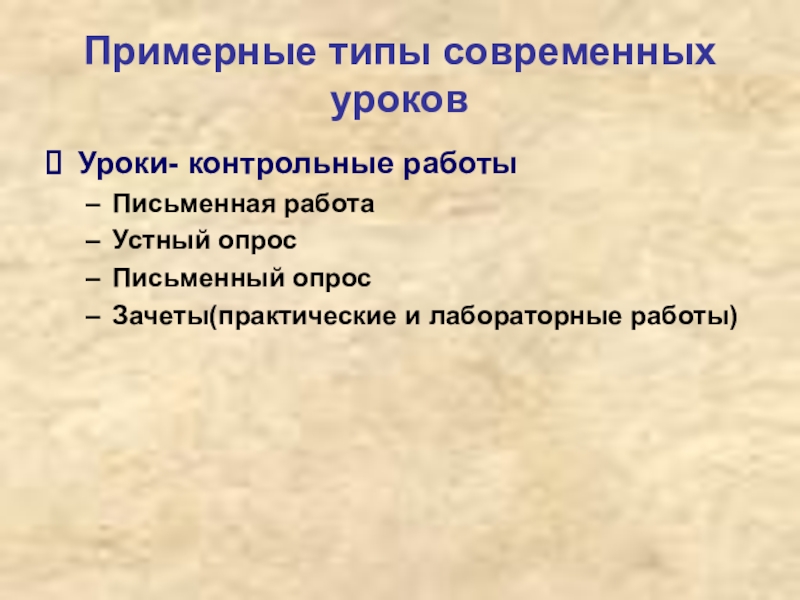 Примерные типы современных уроков

 Уроки- контрольные работы

– Письменная работа
– Устный опрос
– Письменный опрос
– Зачеты(практические и лабораторные работы)